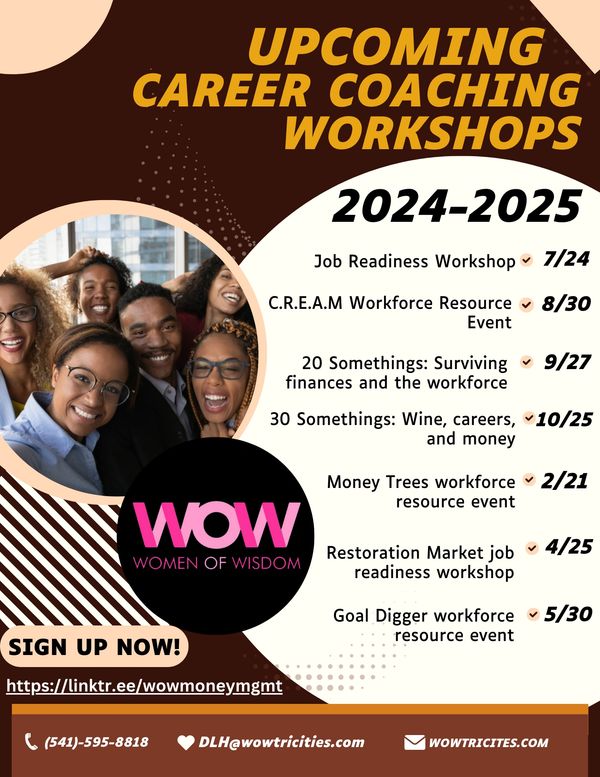 UPCOMING CAREER COACHING WORKSHOPS

2024-2025

Job Readiness Workshop 7/24

C.R.E.A.M Workforce Resource Event 8/30

20 Somethings: Surviving finances and the workforce 9/27

30 Somethings: Wine, careers, and money 10/25

Money Trees workforce resource event 2/21

Restoration Market job readiness workshop 4/25

Goal Digger workforce resource event 5/30

WOW
WOMEN OF WISDOM

SIGN UP NOW!

https://linktr.ee/wowmoneymgmt

(541)-595-8818 DLH@wowtricities.com WOWTRICITES.COM